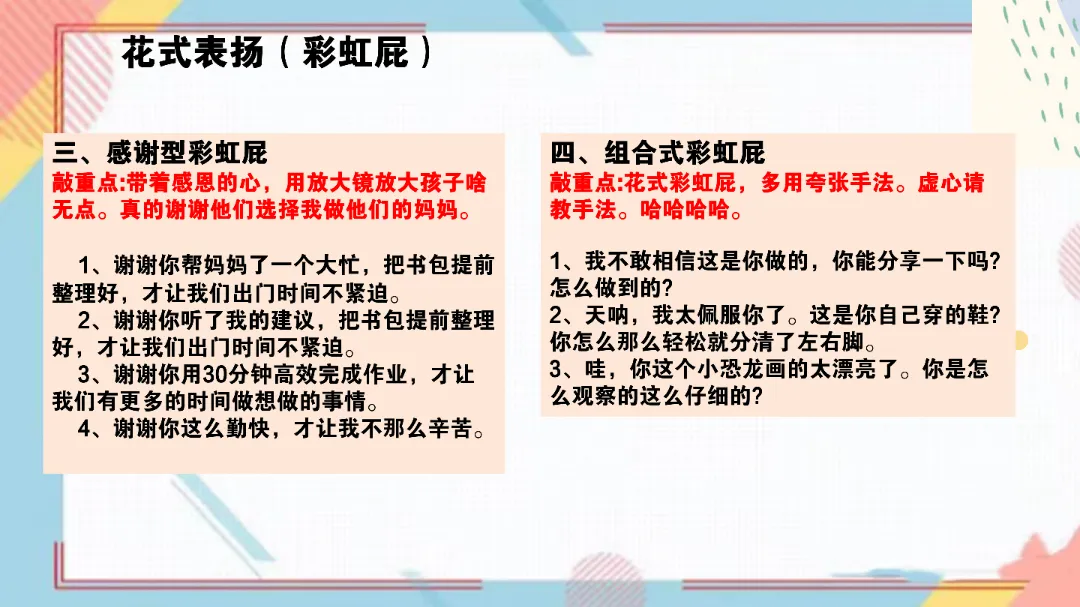 花式表扬（彩虹屁）

三、感谢型彩虹屁
敲重点:带着感恩的心，用放大镜放大孩子啥无点。真的谢谢他们选择我做他们的妈妈。

1、谢谢你帮妈妈了一个大忙，把书包提前整理好，才让我们出门时间不紧迫。
2、谢谢你听了我的建议，把书包提前整理好，才让我们出门时间不紧迫。
3、谢谢你用30分钟高效完成作业，才让我们有更多的时间做想做的事情。
4、谢谢你这么勤快，才让我不那么辛苦。

四、组合式彩虹屁
敲重点:花式彩虹屁，多用夸张手法。虚心请教手法。哈哈哈哈。

1、我不敢相信这是你做的，你能分享一下吗?怎么做到的?
2、天呐，我太佩服你了。这是你自己穿的鞋?你怎么那么轻松就分清了左右脚。
3、哇，你这个小恐龙画的太漂亮了。你是怎么观察的这么仔细的?